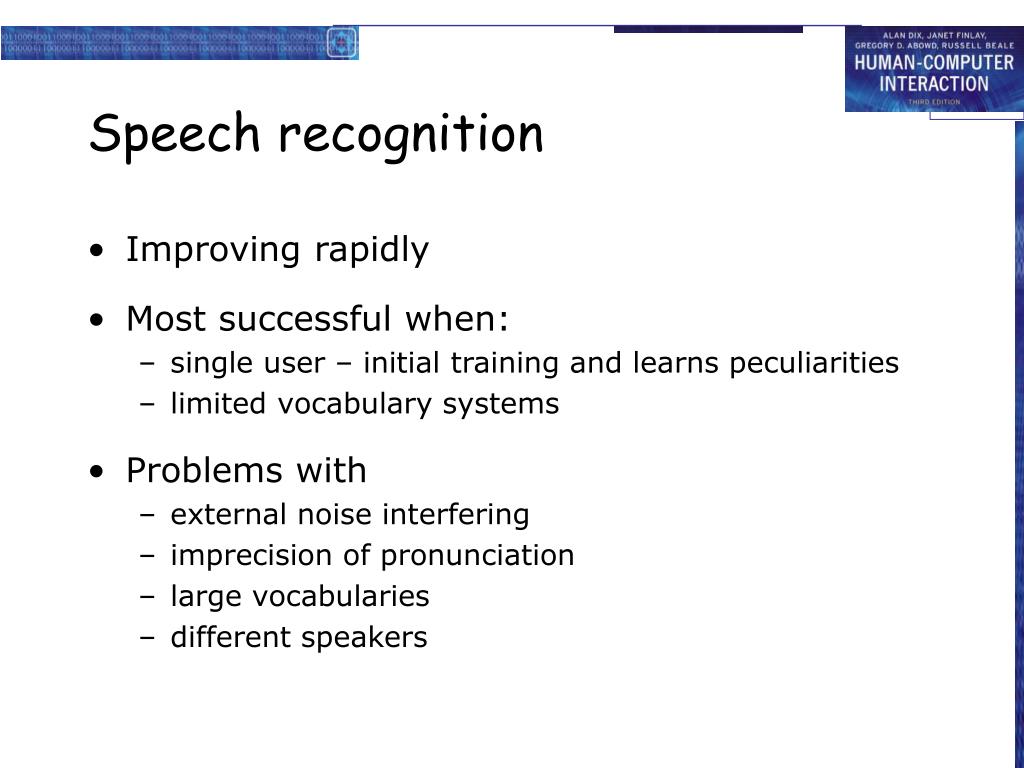 ALAN DIX, JANET FINLAY, GREGORY D. ABOWD, RUSSELL BEALE
HUMAN-COMPUTER INTERACTION
THIRD EDITION

Speech recognition

• Improving rapidly

• Most successful when:
– single user – initial training and learns peculiarities
– limited vocabulary systems

• Problems with
– external noise interfering
– imprecision of pronunciation
– large vocabularies
– different speakers